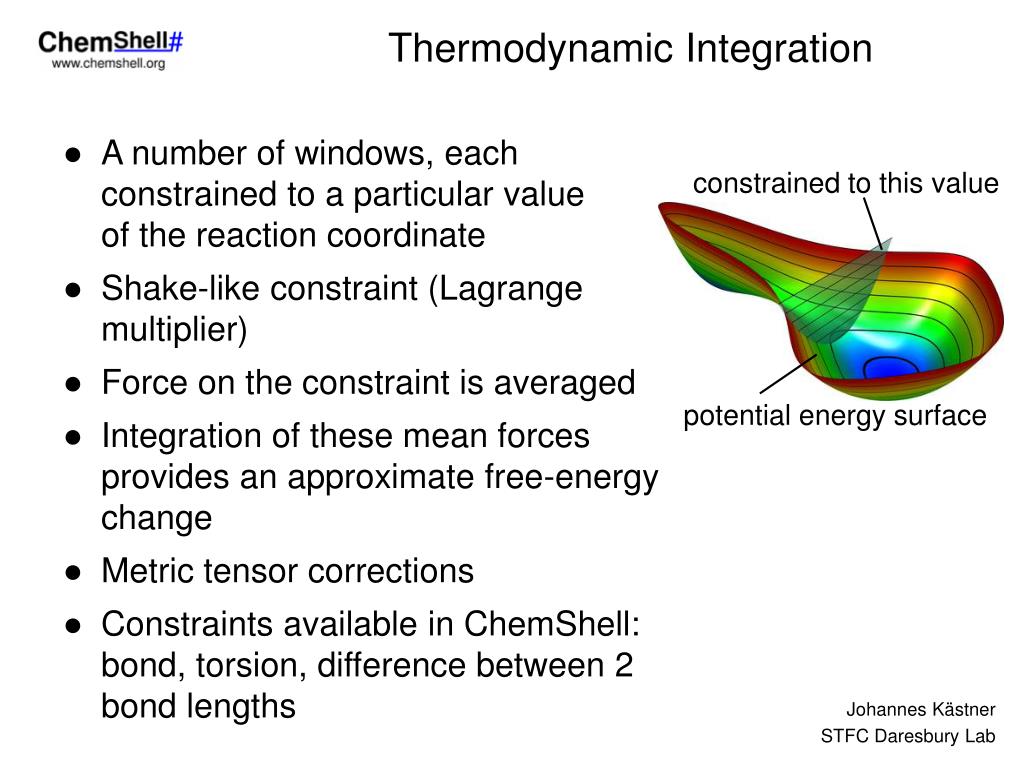 ChemShell#
www.chemshell.org

Thermodynamic Integration

● A number of windows, each constrained to a particular value of the reaction coordinate
● Shake-like constraint (Lagrange multiplier)
● Force on the constraint is averaged
● Integration of these mean forces provides an approximate free-energy change
● Metric tensor corrections
● Constraints available in ChemShell: bond, torsion, difference between 2 bond lengths

constrained to this value

potential energy surface

Johannes Kästner
STFC Daresbury Lab